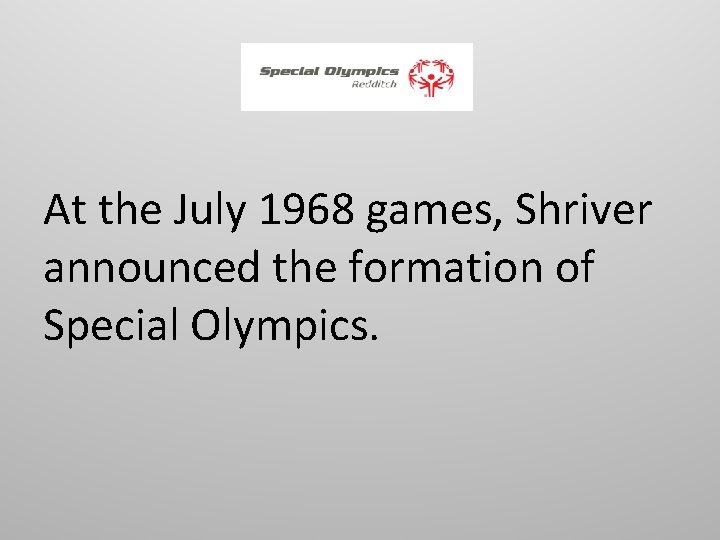 Special Olympics
Redditch

At the July 1968 games, Shriver announced the formation of Special Olympics.